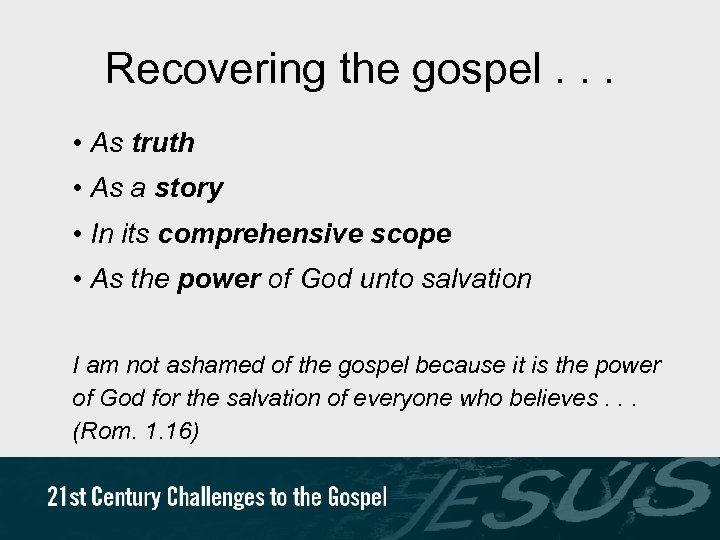 Recovering the gospel . . .

• As truth
• As a story
• In its comprehensive scope
• As the power of God unto salvation

I am not ashamed of the gospel because it is the power of God for the salvation of everyone who believes . . . (Rom. 1.16)

21st Century Challenges to the Gospel

JESUS